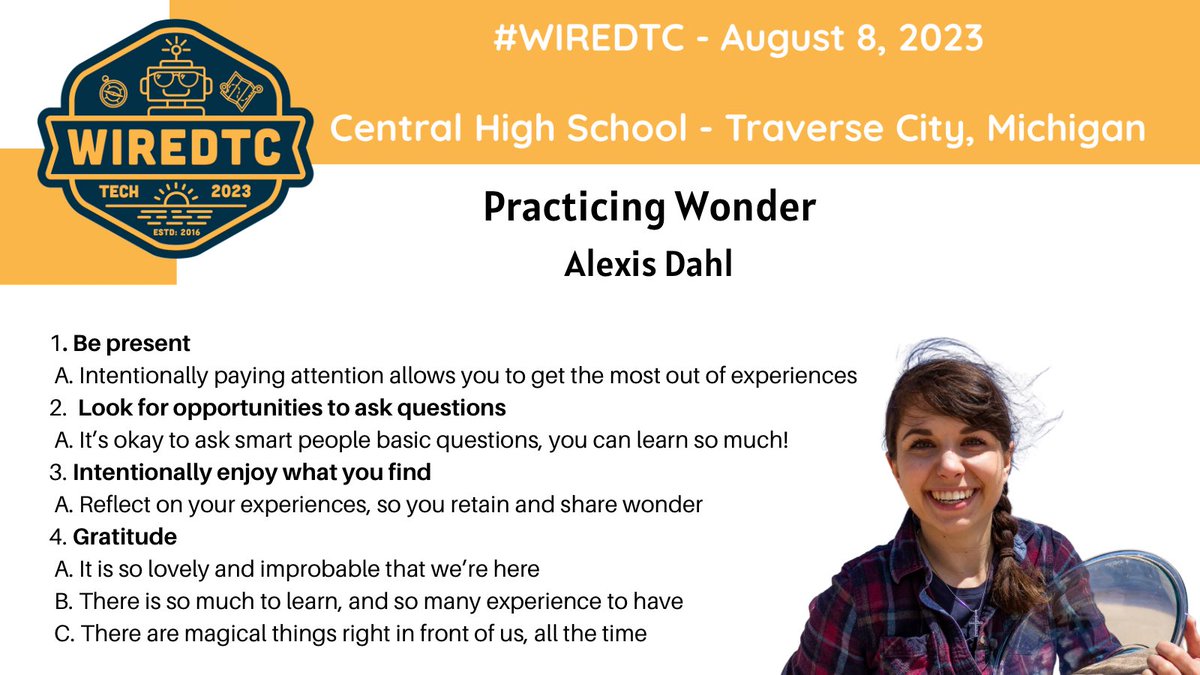 WIREDTC
TECH 2023
ESTD: 2016

#WIREDTC - August 8, 2023

Central High School - Traverse City, Michigan

Practicing Wonder

Alexis Dahl

1. Be present
A. Intentionally paying attention allows you to get the most out of experiences
2. Look for opportunities to ask questions
A. It's okay to ask smart people basic questions, you can learn so much!
3. Intentionally enjoy what you find
A. Reflect on your experiences, so you retain and share wonder
4. Gratitude
A. It is so lovely and improbable that we're here
B. There is so much to learn, and so many experience to have
C. There are magical things right in front of us, all the time